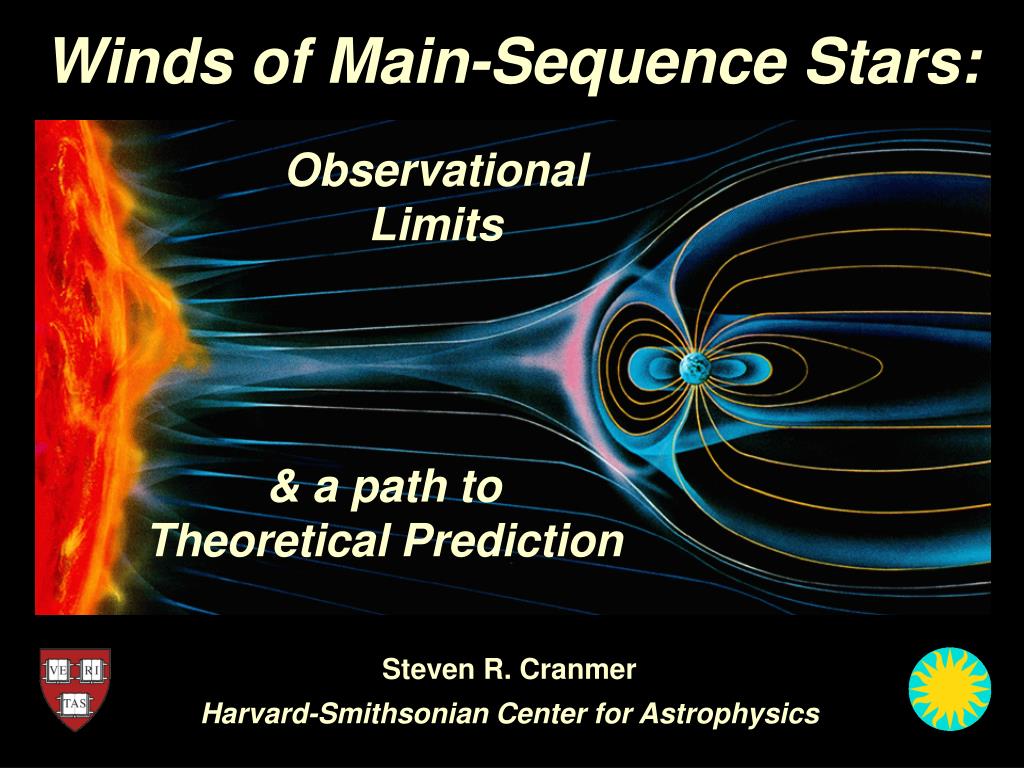 Winds of Main-Sequence Stars:

Observational Limits

& a path to Theoretical Prediction

VE RI TAS

Steven R. Cranmer

Harvard-Smithsonian Center for Astrophysics